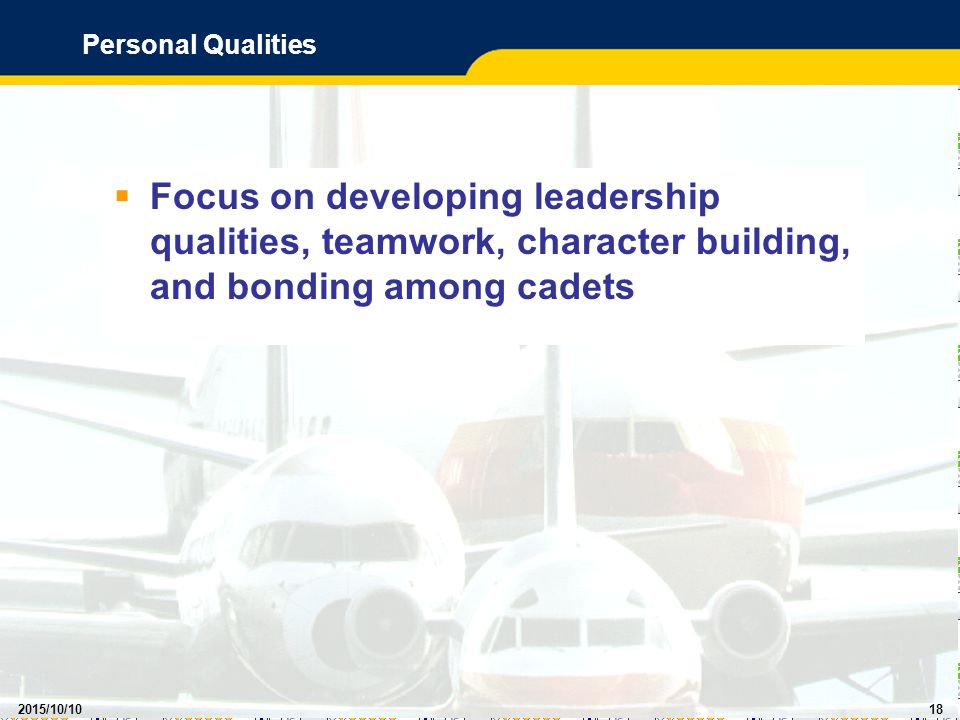 Personal Qualities

▪ Focus on developing leadership qualities, teamwork, character building, and bonding among cadets

2015/10/10

18